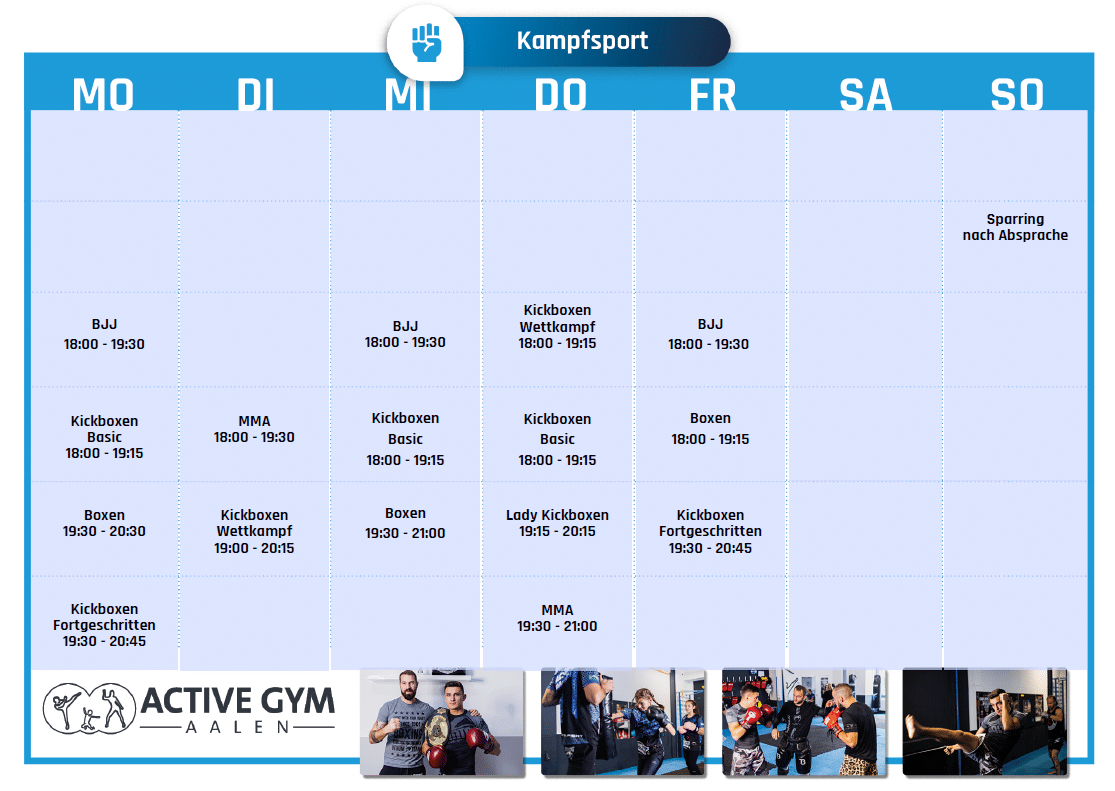 Kampfsport

| MO | DI | MI | DO | FR | SA | SO |
|---|---|---|---|---|---|---|
| | | | | | | |
| | | | | | | Sparring nach Absprache |
| BJJ 18:00 - 19:30 | | BJJ 18:00 - 19:30 | Kickboxen Wettkampf 18:00 - 19:15 | BJJ 18:00 - 19:30 | | |
| Kickboxen Basic 18:00 - 19:15 | MMA 18:00 - 19:30 | Kickboxen Basic 18:00 - 19:15 | Kickboxen Basic 18:00 - 19:15 | Boxen 18:00 - 19:15 | | |
| Boxen 19:30 - 20:30 | Kickboxen Wettkampf 19:00 - 20:15 | Boxen 19:30 - 21:00 | Lady Kickboxen 19:15 - 20:15 | Kickboxen Fortgeschritten 19:30 - 20:45 | | |
| Kickboxen Fortgeschritten 19:30 - 20:45 | | | MMA 19:30 - 21:00 | | | |

ACTIVE GYM
AALEN